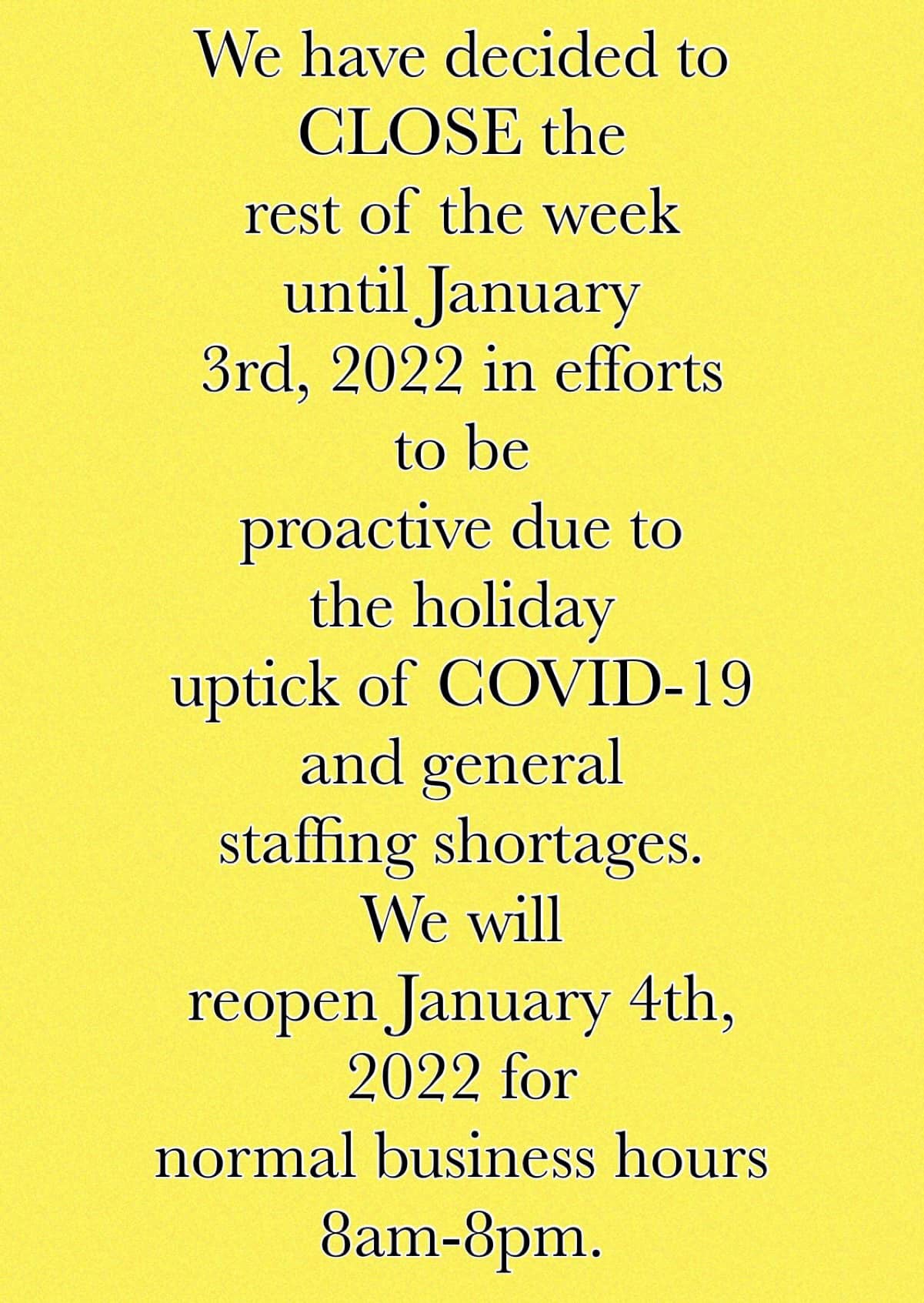 We have decided to CLOSE the rest of the week until January 3rd, 2022 in efforts to be proactive due to the holiday uptick of COVID-19 and general staffing shortages. We will reopen January 4th, 2022 for normal business hours 8am-8pm.